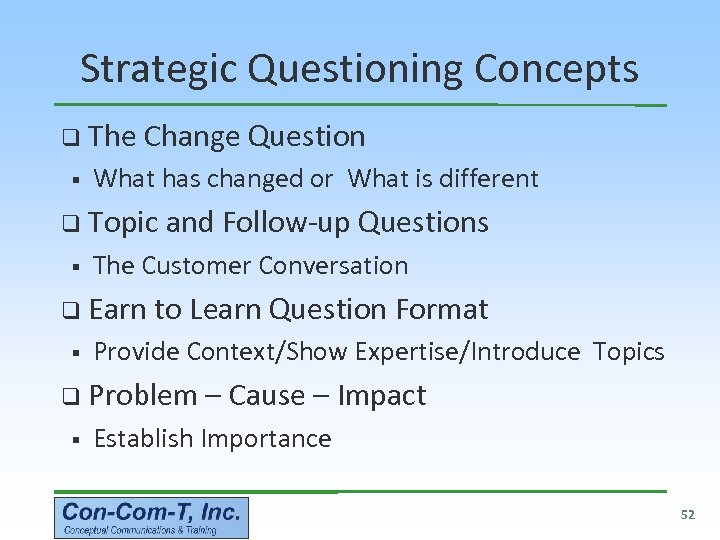 Strategic Questioning Concepts

❑ The Change Question

▪ What has changed or What is different

❑ Topic and Follow-up Questions

▪ The Customer Conversation

❑ Earn to Learn Question Format

▪ Provide Context/Show Expertise/Introduce Topics

❑ Problem – Cause – Impact

▪ Establish Importance

Con-Com-T, Inc.
Conceptual Communications & Training

52